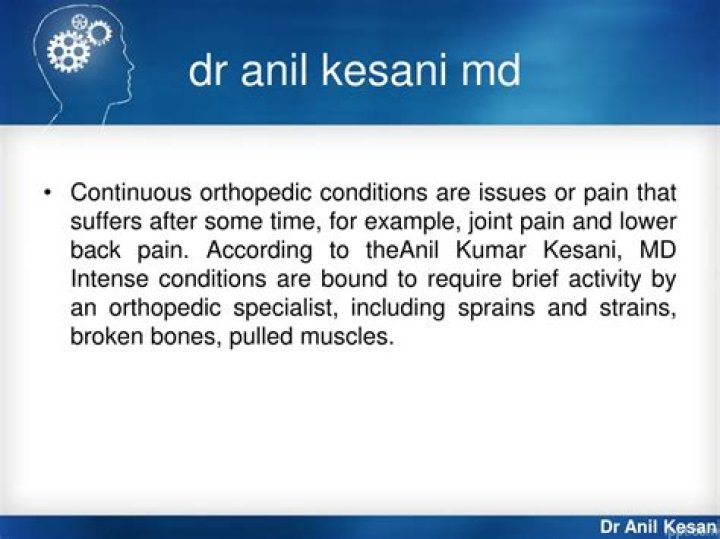 dr anil kesani md

• Continuous orthopedic conditions are issues or pain that suffers after some time, for example, joint pain and lower back pain. According to theAnil Kumar Kesani, MD Intense conditions are bound to require brief activity by an orthopedic specialist, including sprains and strains, broken bones, pulled muscles.

Dr Anil Kesan